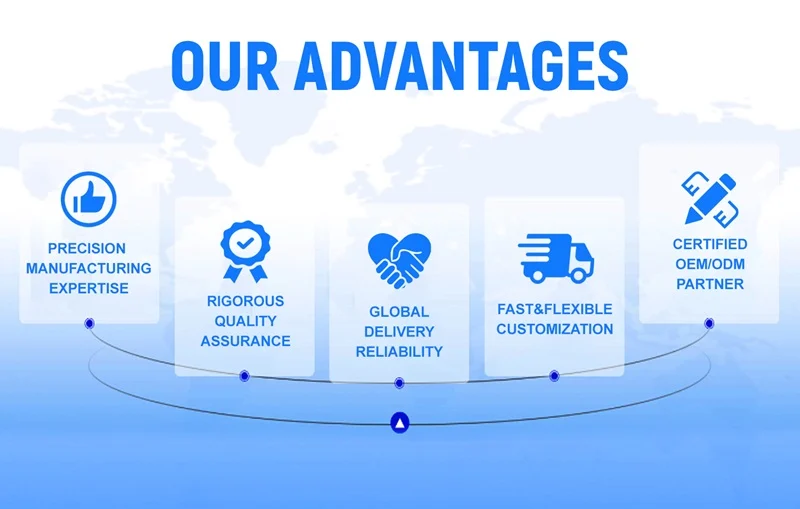 OUR ADVANTAGES

PRECISION MANUFACTURING EXPERTISE

RIGOROUS QUALITY ASSURANCE

GLOBAL DELIVERY RELIABILITY

FAST&FLEXIBLE CUSTOMIZATION

CERTIFIED OEM/ODM PARTNER